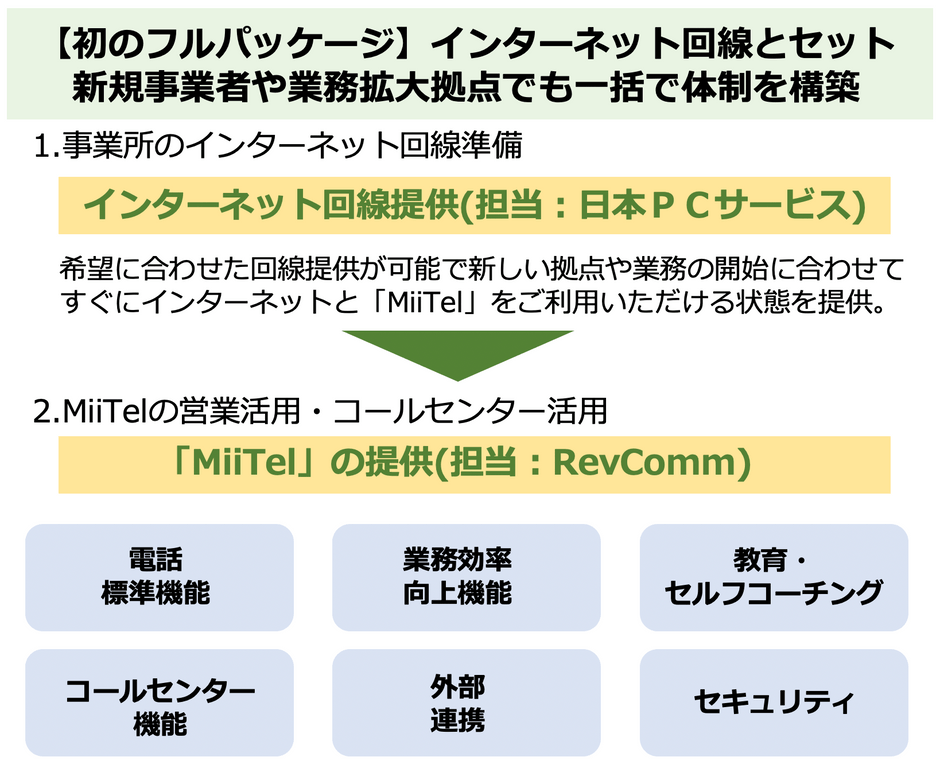 【初のフルパッケージ】インターネット回線とセット
新規事業者や業務拡大拠点でも一括で体制を構築

1.事業所のインターネット回線準備

インターネット回線提供(担当：日本ＰＣサービス)

希望に合わせた回線提供が可能で新しい拠点や業務の開始に合わせてすぐにインターネットと「MiiTel」をご利用いただける状態を提供。

2.MiiTelの営業活用・コールセンター活用

「MiiTel」の提供(担当：RevComm)

電話
標準機能

業務効率
向上機能

教育・
セルフコーチング

コールセンター
機能

外部
連携

セキュリティ